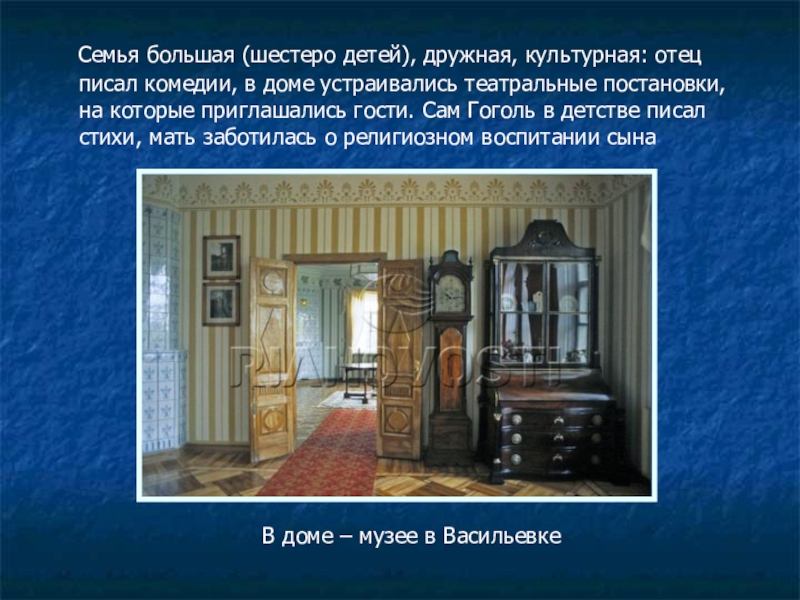 Семья большая (шестеро детей), дружная, культурная: отец писал комедии, в доме устраивались театральные постановки, на которые приглашались гости. Сам Гоголь в детстве писал стихи, мать заботилась о религиозном воспитании сына

RIA NOVOSTI

В доме – музее в Васильевке